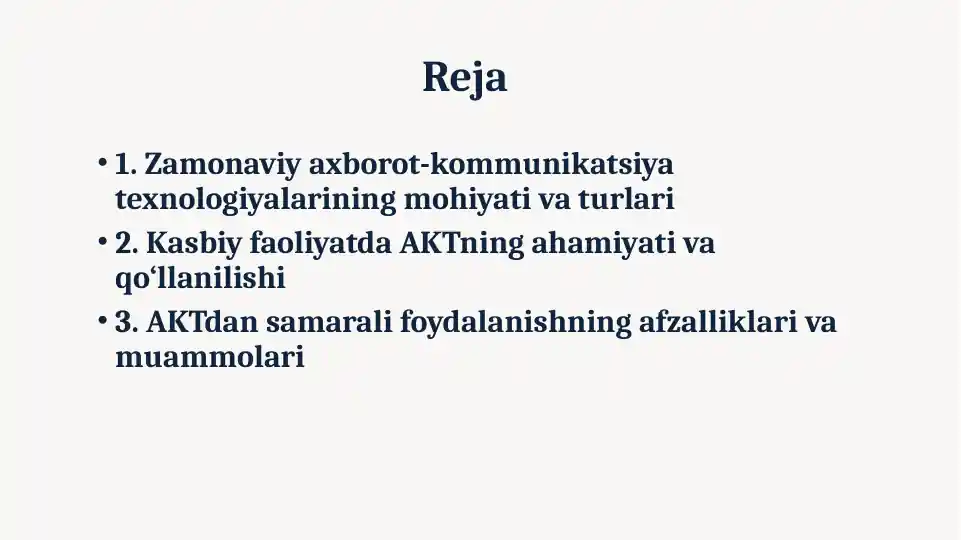 Reja

• 1. Zamonaviy axborot-kommunikatsiya texnologiyalarining mohiyati va turlari
• 2. Kasbiy faoliyatda AKTning ahamiyati va qo‘llanilishi
• 3. AKTdan samarali foydalanishning afzalliklari va muammolari